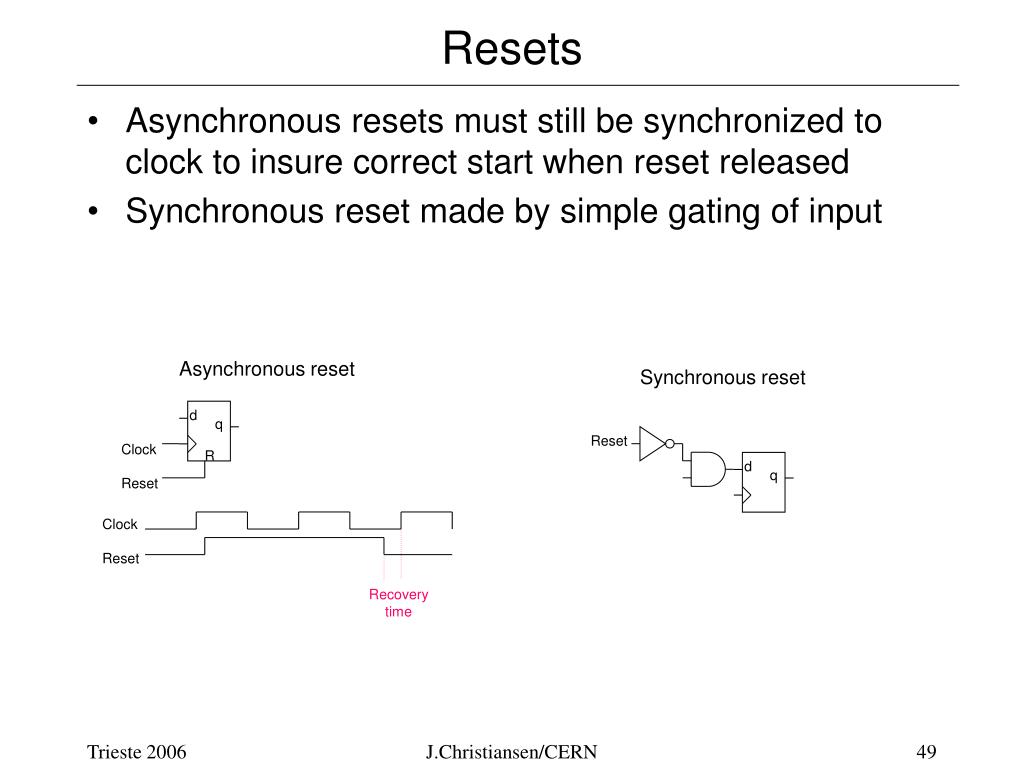 Resets

• Asynchronous resets must still be synchronized to clock to insure correct start when reset released
• Synchronous reset made by simple gating of input

Asynchronous reset

d
q
Clock
R
Reset

Clock
Reset

Recovery time

Synchronous reset

Reset
d
q

Trieste 2006
J.Christiansen/CERN
49